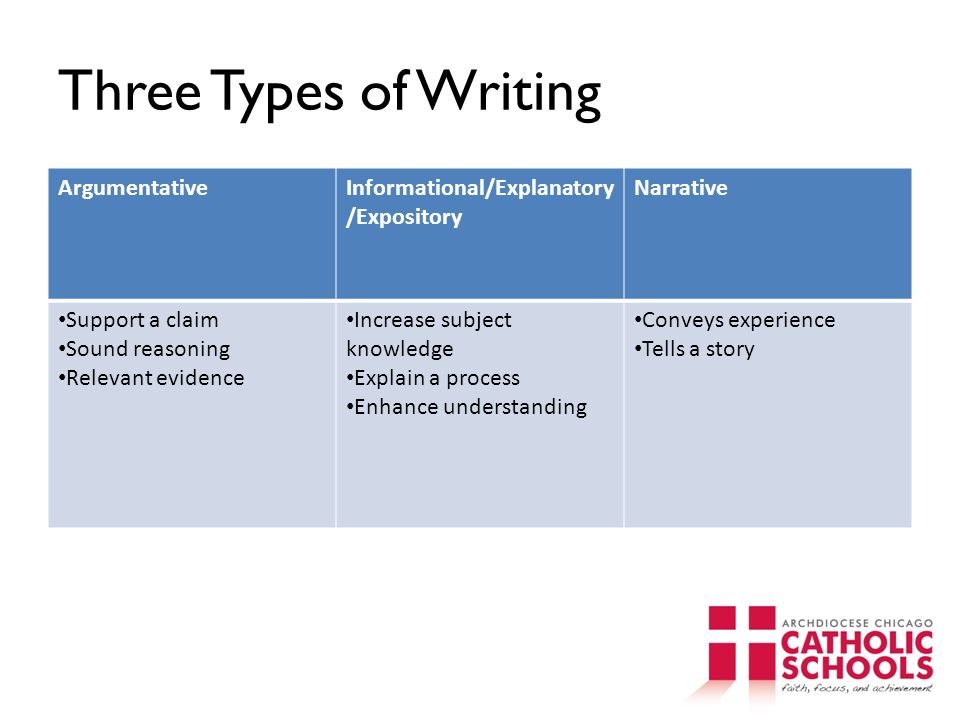 Three Types of Writing

| Argumentative | Informational/Explanatory /Expository | Narrative |
|---|---|---|
| •Support a claim •Sound reasoning •Relevant evidence | •Increase subject knowledge •Explain a process •Enhance understanding | •Conveys experience •Tells a story |

ARCHDIOCESE CHICAGO
CATHOLIC SCHOOLS
faith, focus, and achievement